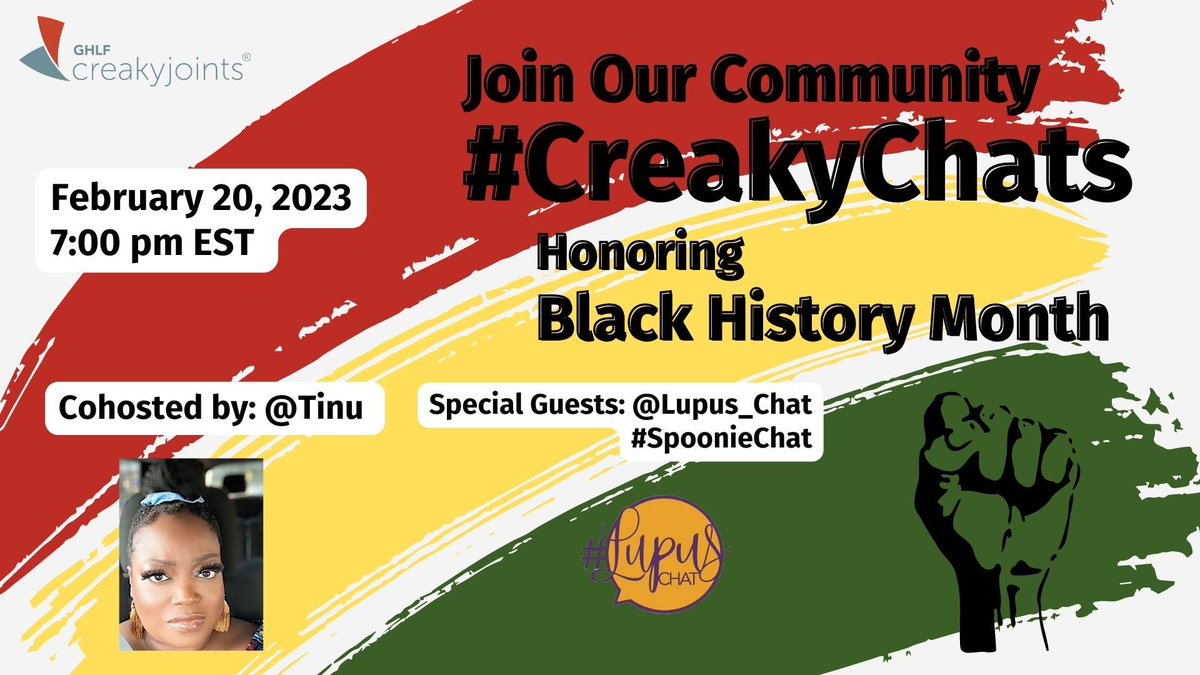 GHLF creakyjoints®

Join Our Community
#CreakyChats
Honoring
Black History Month

February 20, 2023
7:00 pm EST

Cohosted by: @Tinu

Special Guests: @Lupus_Chat
#SpoonieChat

#Lupus CHAT